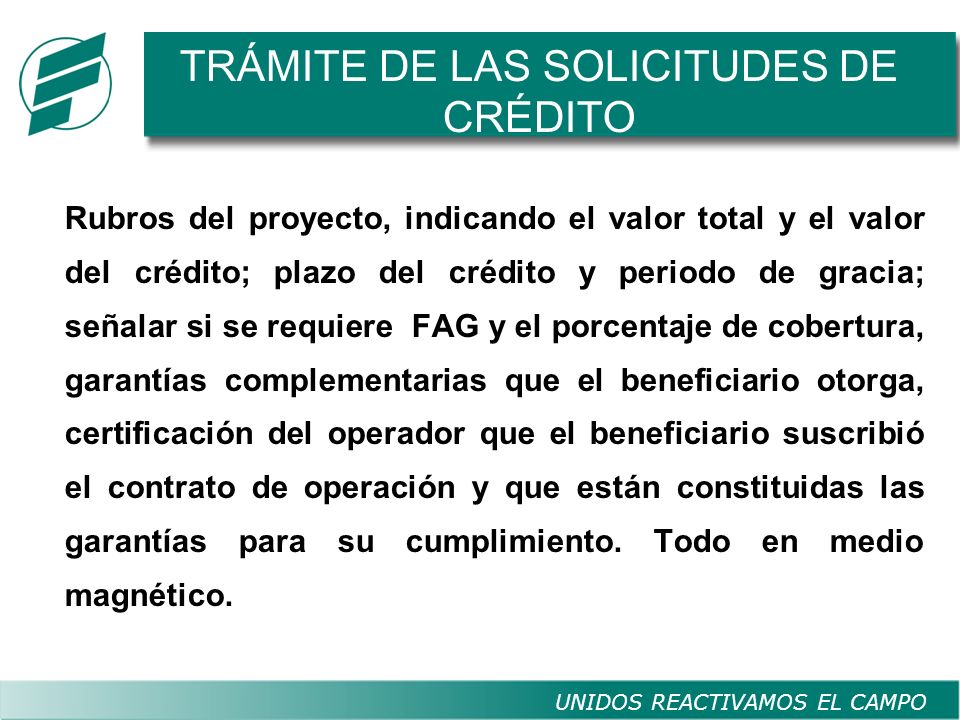 TRÁMITE DE LAS SOLICITUDES DE CRÉDITO

Rubros del proyecto, indicando el valor total y el valor del crédito; plazo del crédito y periodo de gracia; señalar si se requiere FAG y el porcentaje de cobertura, garantías complementarias que el beneficiario otorga, certificación del operador que el beneficiario suscribió el contrato de operación y que están constituidas las garantías para su cumplimiento. Todo en medio magnético.

UNIDOS REACTIVAMOS EL CAMPO